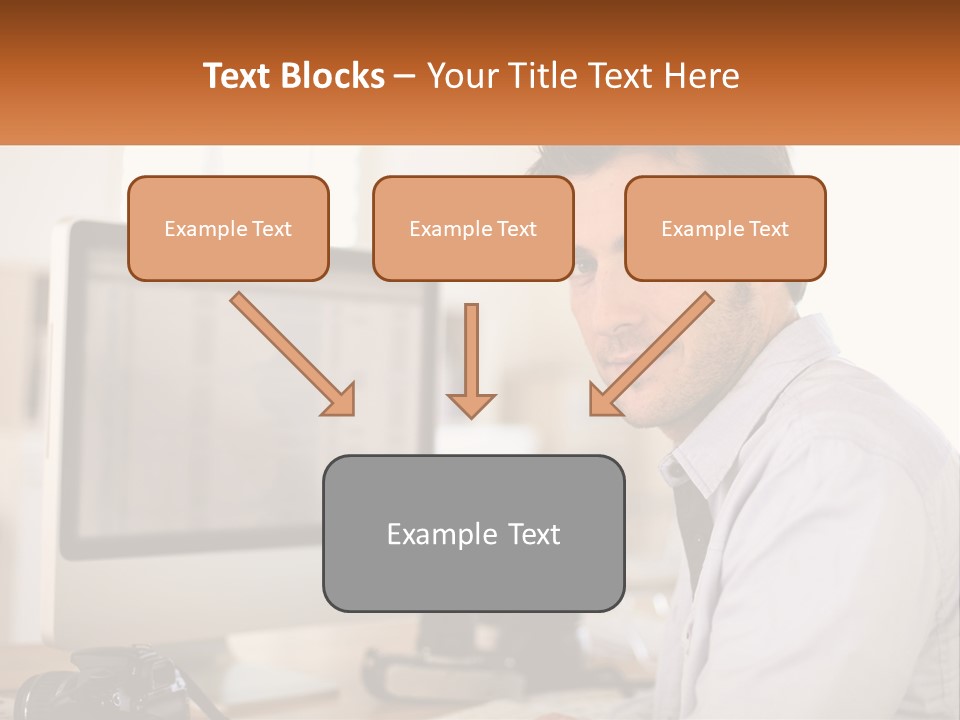 Text Blocks – Your Title Text Here

Example Text

Example Text

Example Text

Example Text